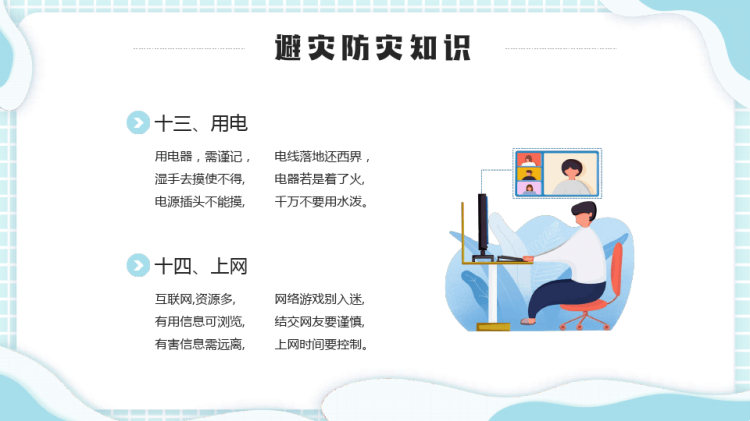 避灾防灾知识

十三、用电

用电器，需谨记，
湿手去摸使不得,
电源插头不能摸,

电线落地还西界，
电器若是着了火,
千万不要用水泼。

十四、上网

互联网,资源多,
有用信息可浏览,
有害信息需远离,

网络游戏别入迷,
结交网友要谨慎,
上网时间要控制。